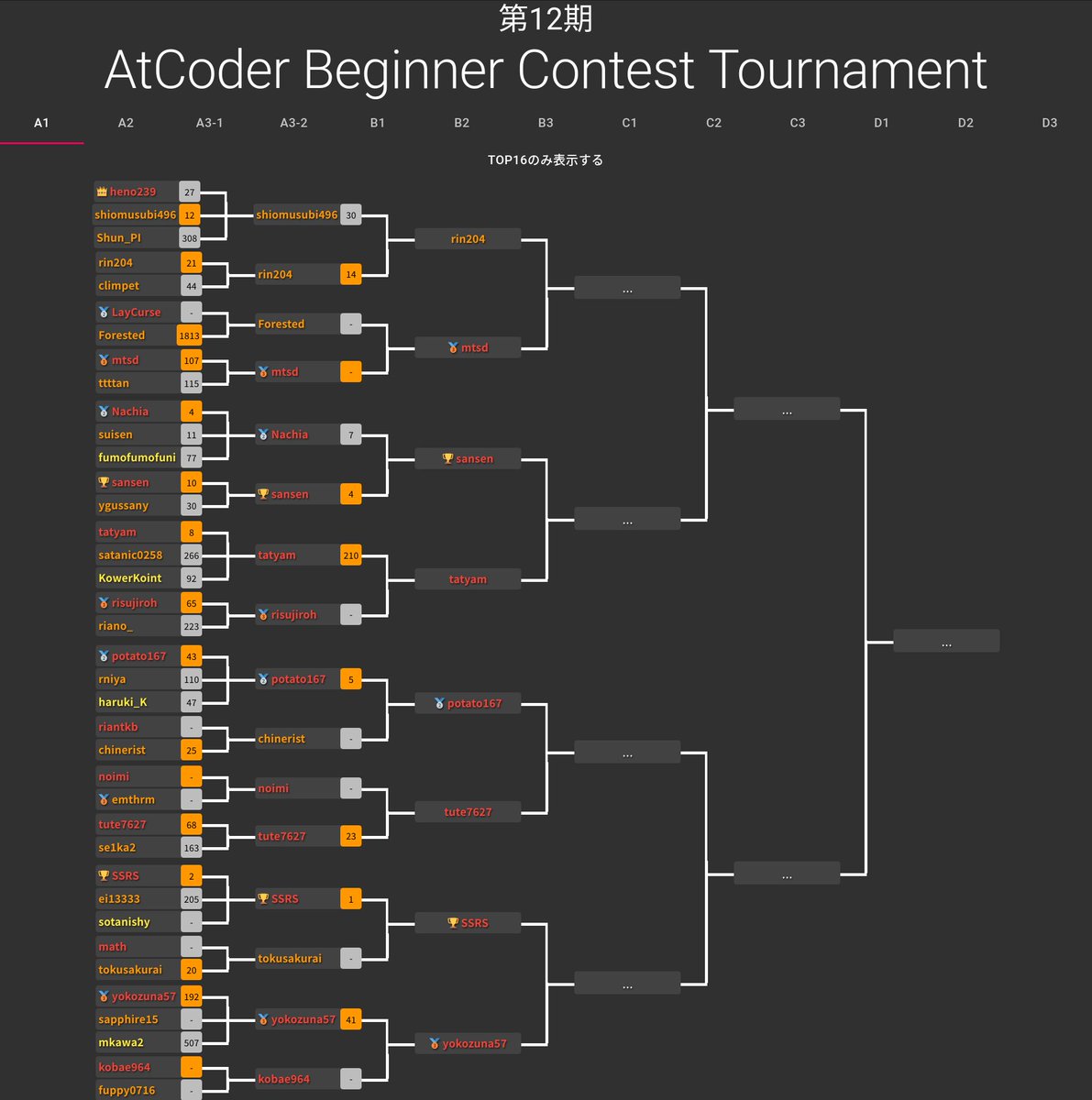 第12期

AtCoder Beginner Contest Tournament

A1 A2 A3-1 A3-2 B1 B2 B3 C1 C2 C3 D1 D2 D3

TOP16のみ表示する

heno239 27
shiomusubi496 12
Shun_PI 308
rin204 21
climpet 44
LayCurse -
Forested 1813
mtsd 107
ttttan 115
Nachia 4
suisen 11
fumofumofuni 77
sansen 10
ygussany 30
tatyam 8
satanic0258 266
KowerKoint 92
risujiroh 65
riano_ 223
potato167 43
rniya 110
haruki_K 47
riantkb -
chinerist 25
noimi -
emthrm -
tute7627 68
se1ka2 163
SSRS 2
ei13333 205
sotanishy -
math -
tokusakurai 20
yokozuna57 192
sapphire15 -
mkawa2 507
kobae964 -
fuppy0716 -

shiomusubi496 30
rin204 14
Forested -
mtsd -
Nachia 7
sansen 4
tatyam 210
risujiroh -
potato167 5
chinerist -
noimi -
tute7627 23
SSRS 1
tokusakurai -
yokozuna57 41
kobae964 -

rin204
mtsd
sansen
tatyam
potato167
tute7627
SSRS
yokozuna57

...
...
...
...
...
...
...